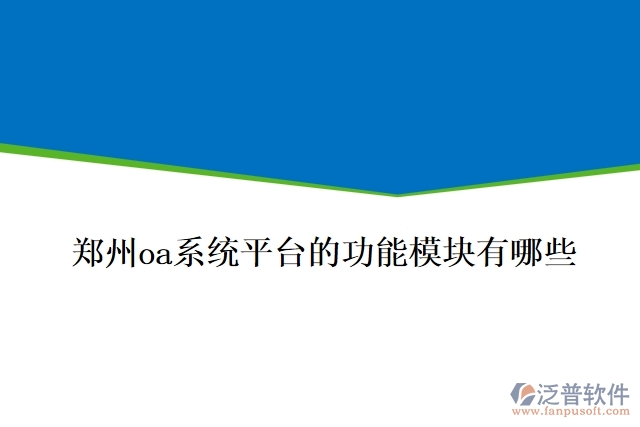 郑州oa系统平台的功能模块有哪些

泛普软件
www.fanpusoft.com